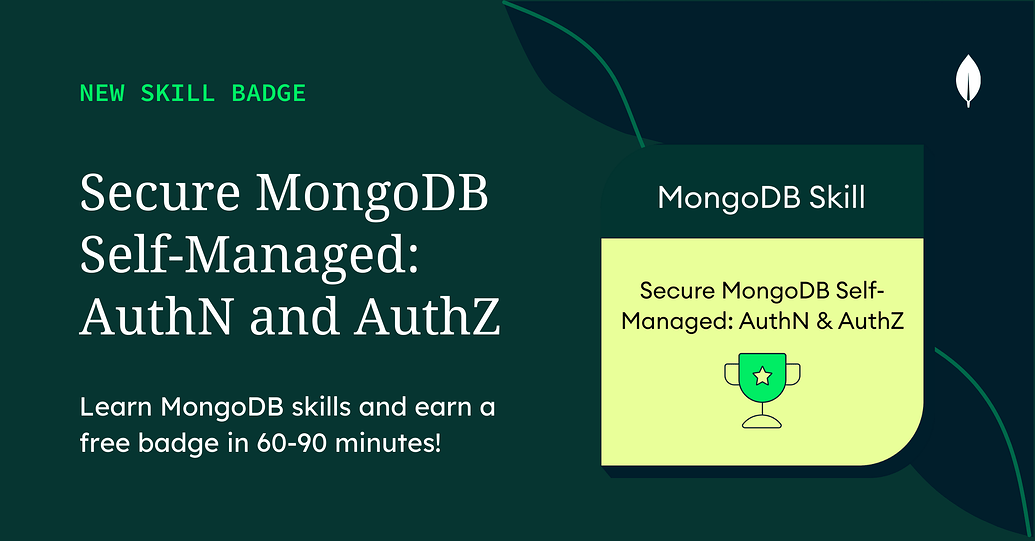 NEW SKILL BADGE

Secure MongoDB Self-Managed: AuthN and AuthZ

Learn MongoDB skills and earn a free badge in 60-90 minutes!

MongoDB Skill

Secure MongoDB Self-Managed: AuthN & AuthZ